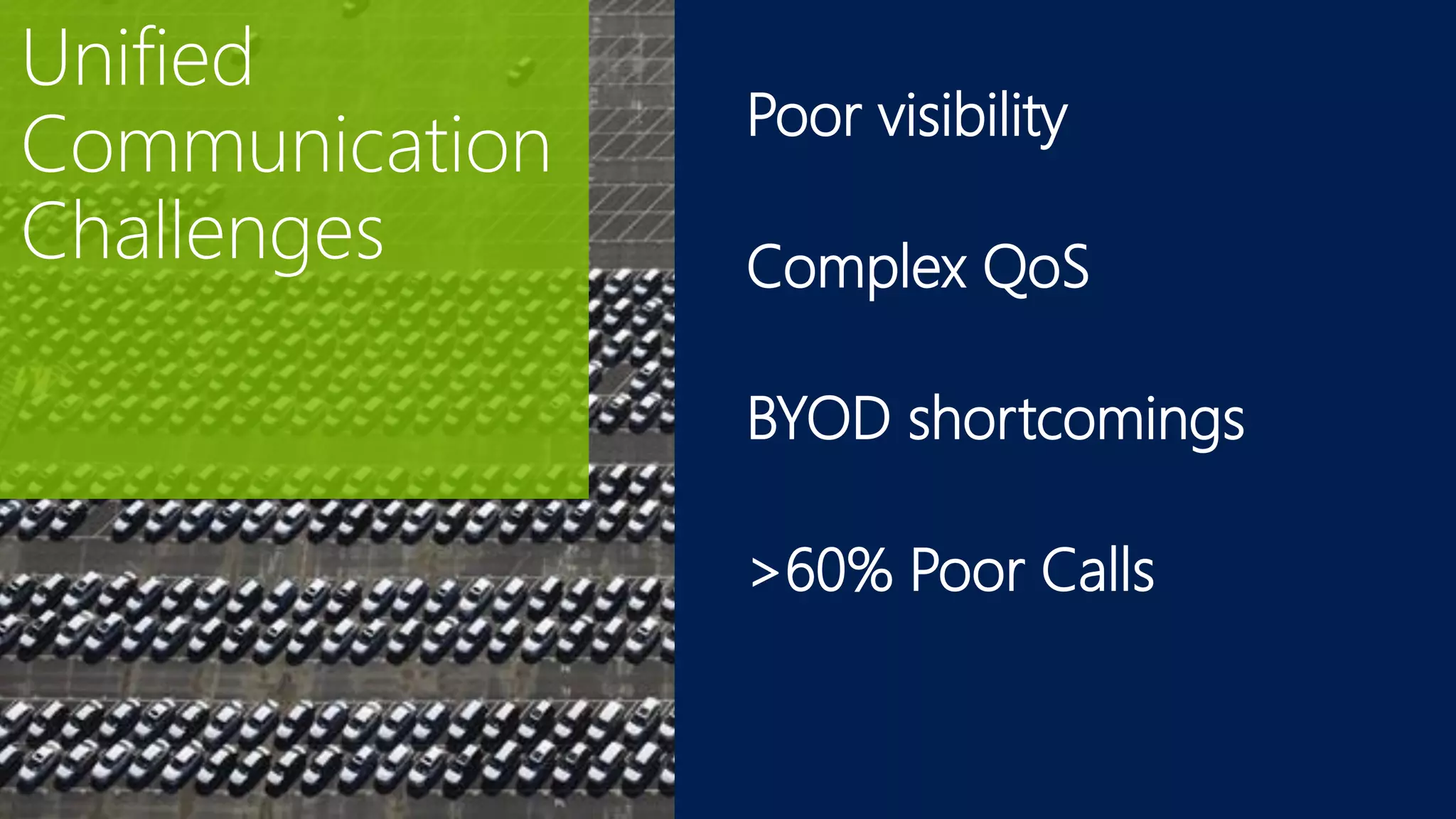 Unified Communication Challenges

Poor visibility

Complex QoS

BYOD shortcomings

>60% Poor Calls